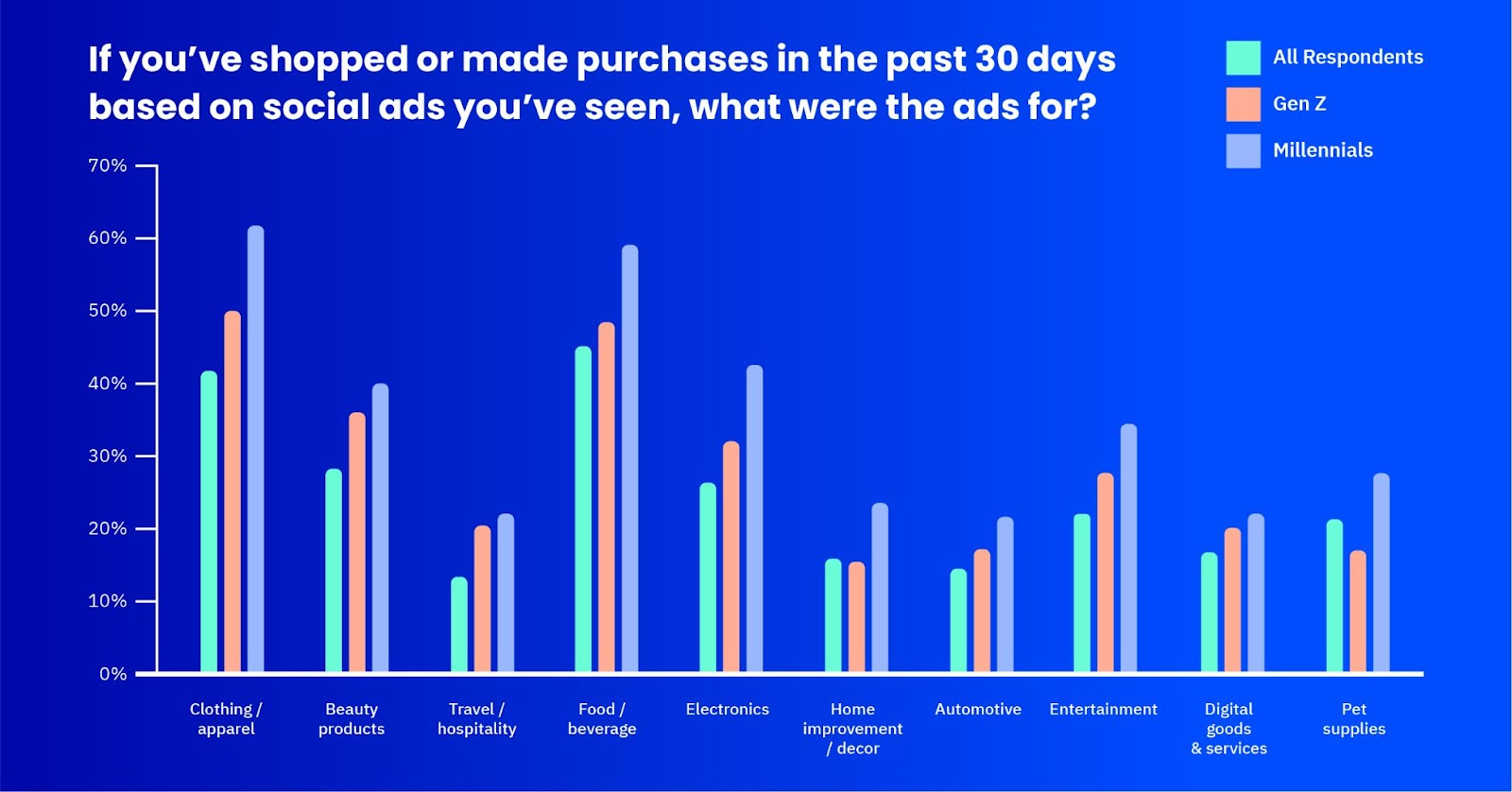 If you've shopped or made purchases in the past 30 days based on social ads you've seen, what were the ads for?

All Respondents
Gen Z
Millennials

70%
60%
50%
40%
30%
20%
10%
0%

Clothing / apparel
Beauty products
Travel / hospitality
Food / beverage
Electronics
Home improvement / decor
Automotive
Entertainment
Digital goods & services
Pet supplies